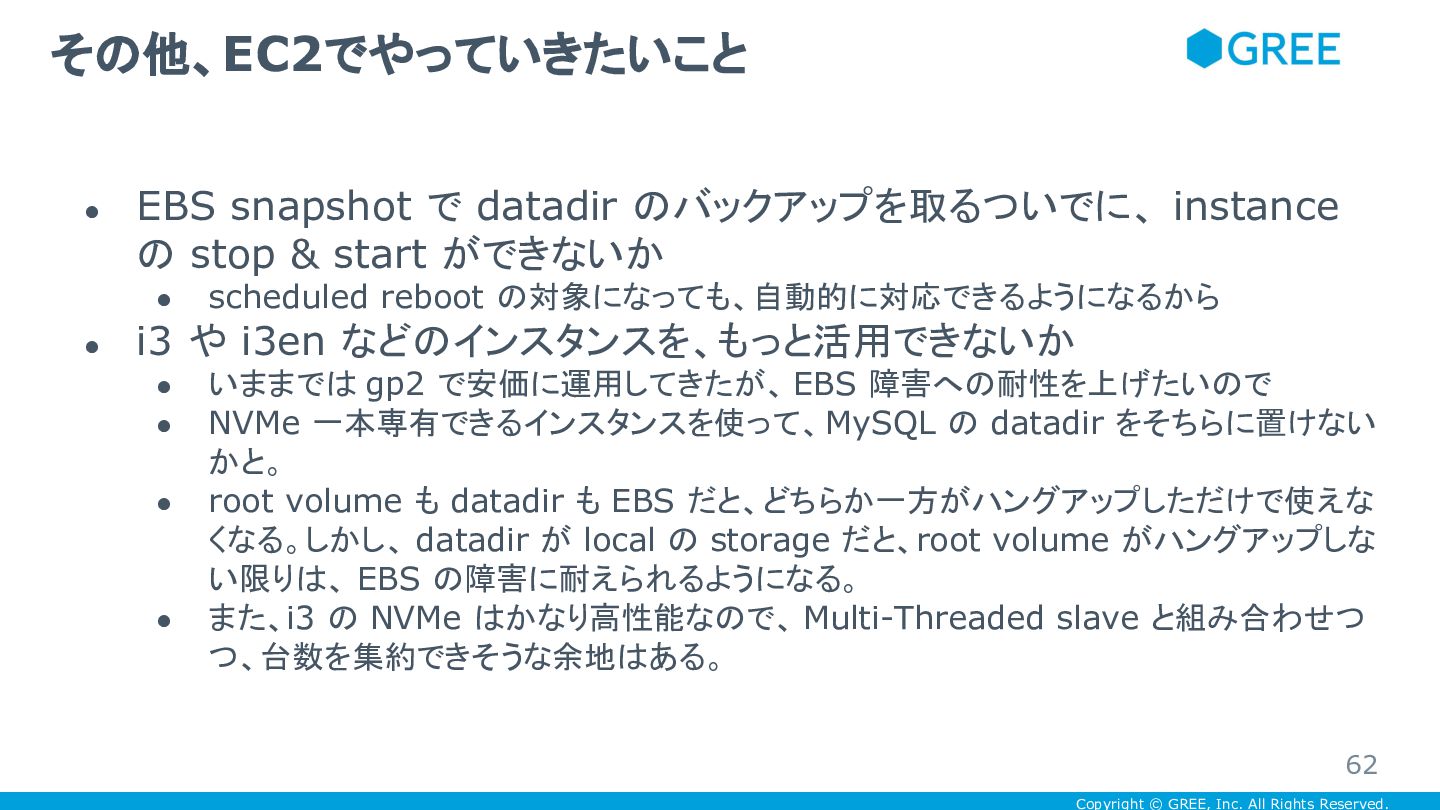 その他、EC2でやっていきたいこと

GREE

- EBS snapshot で datadir のバックアップを取るついでに、instance の stop & start ができないか
  - scheduled reboot の対象になっても、自動的に対応できるようになるから
- i3 や i3en などのインスタンスを、もっと活用できないか
  - いままでは gp2 で安価に運用してきたが、EBS 障害への耐性を上げたいので
  - NVMe 一本専有できるインスタンスを使って、MySQL の datadir をそちらに置けないかと。
  - root volume も datadir も EBS だと、どちらか一方がハングアップしただけで使えなくなる。しかし、datadir が local の storage だと、root volume がハングアップしない限りは、EBS の障害に耐えられるようになる。
  - また、i3 の NVMe はかなり高性能なので、Multi-Threaded slave と組み合わせつつ、台数を集約できそうな余地はある。

62

Copyright © GREE, Inc. All Rights Reserved.